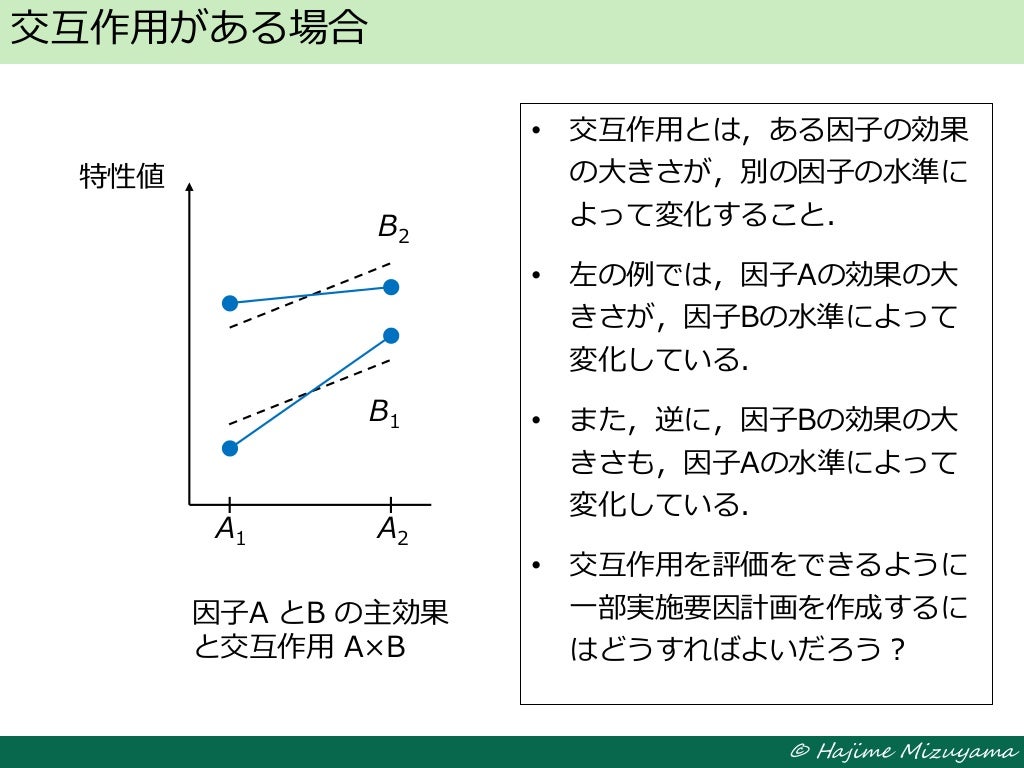 交互作用がある場合

特性値

$B_2$

$B_1$

$A_1$ $A_2$

因子A とB の主効果と交互作用 A×B

• 交互作用とは，ある因子の効果の大きさが，別の因子の水準によって変化すること．

• 左の例では，因子Aの効果の大きさが，因子Bの水準によって変化している．

• また，逆に，因子Bの効果の大きさも，因子Aの水準によって変化している．

• 交互作用を評価をできるように一部実施要因計画を作成するにはどうすればよいだろう？

© Hajime Mizuyama